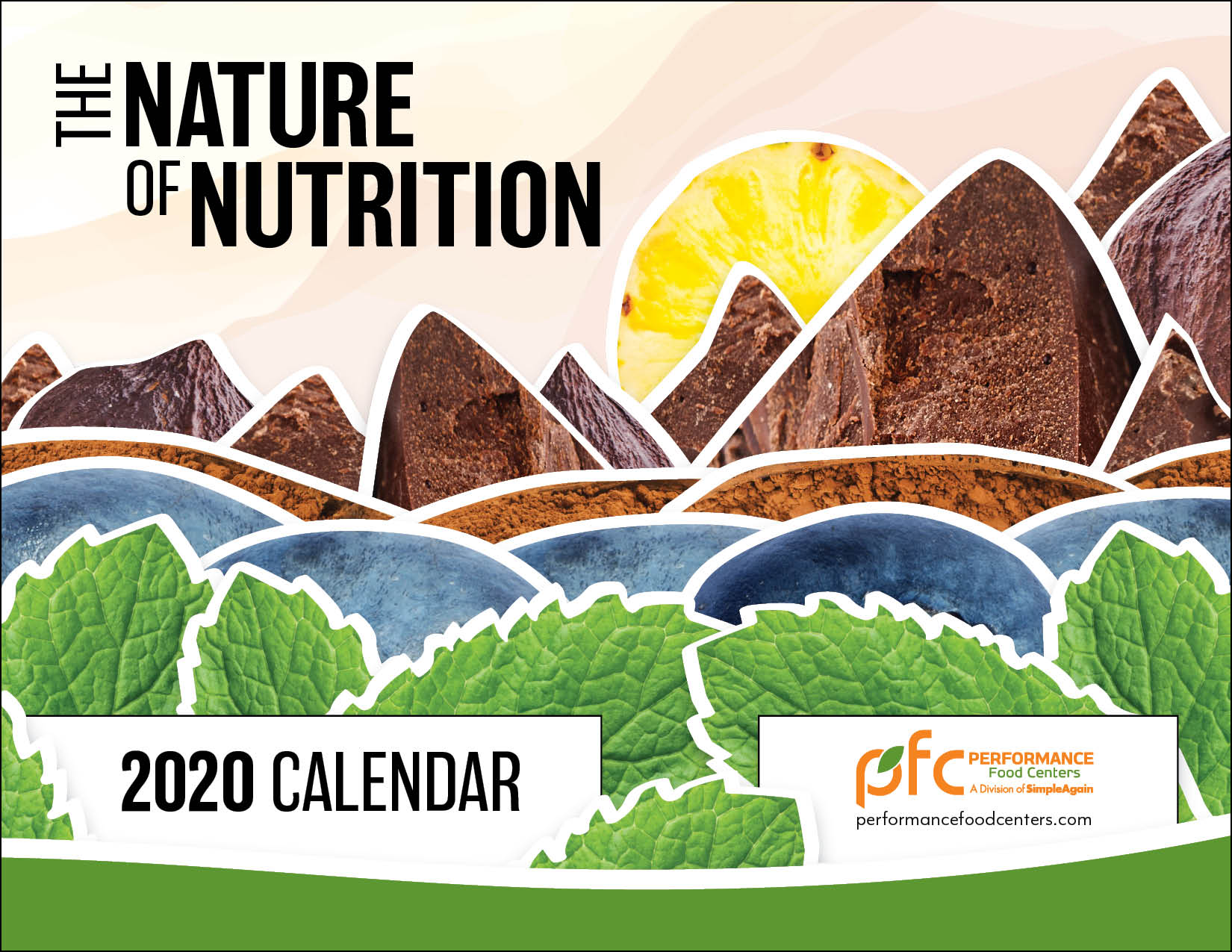 THE NATURE OF NUTRITION

2020 CALENDAR

pfc PERFORMANCE Food Centers
A Division of SimpleAgain
performancefoodcenters.com